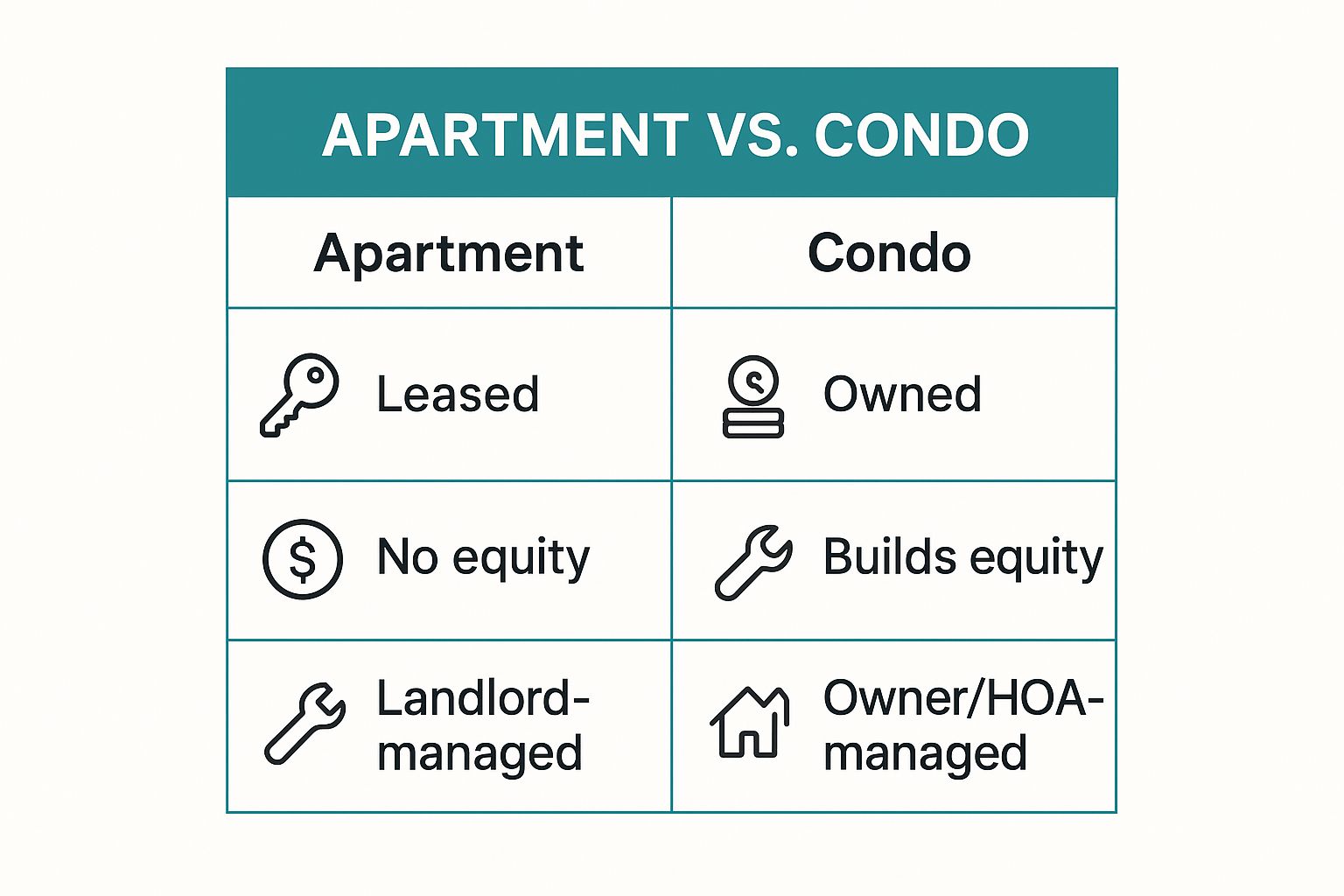 APARTMENT VS. CONDO

| Apartment | Condo |
|---|---|
| Leased | Owned |
| No equity | Builds equity |
| Landlord-managed | Owner/HOA-managed |